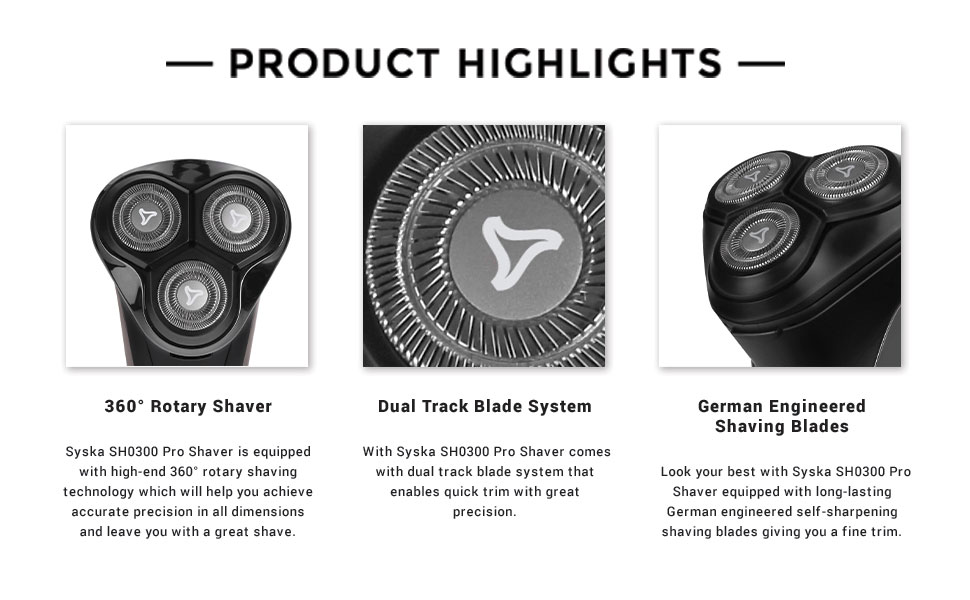 — PRODUCT HIGHLIGHTS —

360° Rotary Shaver

Syska SH0300 Pro Shaver is equipped with high-end 360° rotary shaving technology which will help you achieve accurate precision in all dimensions and leave you with a great shave.

Dual Track Blade System

With Syska SH0300 Pro Shaver comes with dual track blade system that enables quick trim with great precision.

German Engineered Shaving Blades

Look your best with Syska SH0300 Pro Shaver equipped with long-lasting German engineered self-sharpening shaving blades giving you a fine trim.